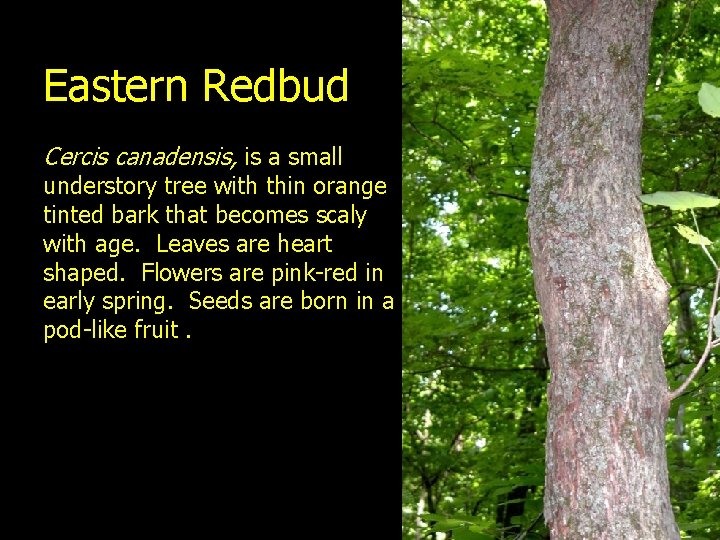 Eastern Redbud

Cercis canadensis, is a small understory tree with thin orange tinted bark that becomes scaly with age. Leaves are heart shaped. Flowers are pink-red in early spring. Seeds are born in a pod-like fruit .